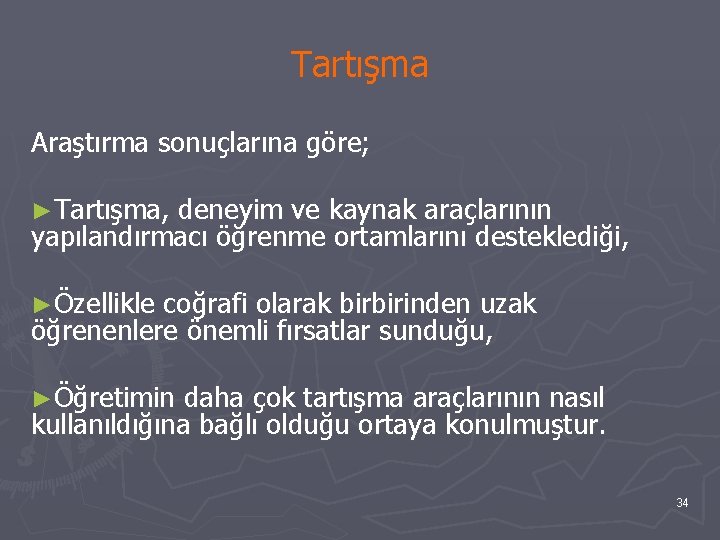 Tartışma

Araştırma sonuçlarına göre;

►Tartışma, deneyim ve kaynak araçlarının yapılandırmacı öğrenme ortamlarını desteklediği,

►Özellikle coğrafi olarak birbirinden uzak öğrenenlere önemli fırsatlar sunduğu,

►Öğretimin daha çok tartışma araçlarının nasıl kullanıldığına bağlı olduğu ortaya konulmuştur.

34